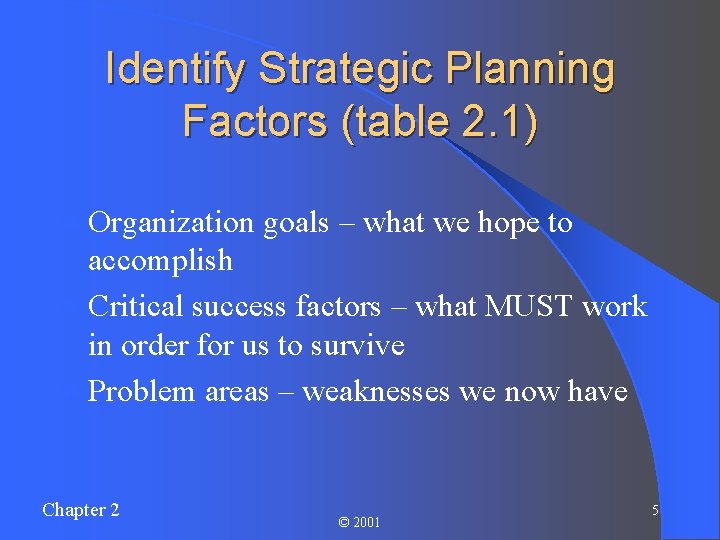 Identify Strategic Planning Factors (table 2.1)

Organization goals – what we hope to accomplish

Critical success factors – what MUST work in order for us to survive

Problem areas – weaknesses we now have

Chapter 2

© 2001

5